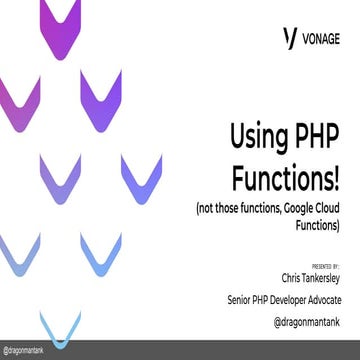 VONAGE

Using PHP Functions!

(not those functions, Google Cloud Functions)

PRESENTED BY:

Chris Tankersley

Senior PHP Developer Advocate

@dragonmantank

@dragonmantank